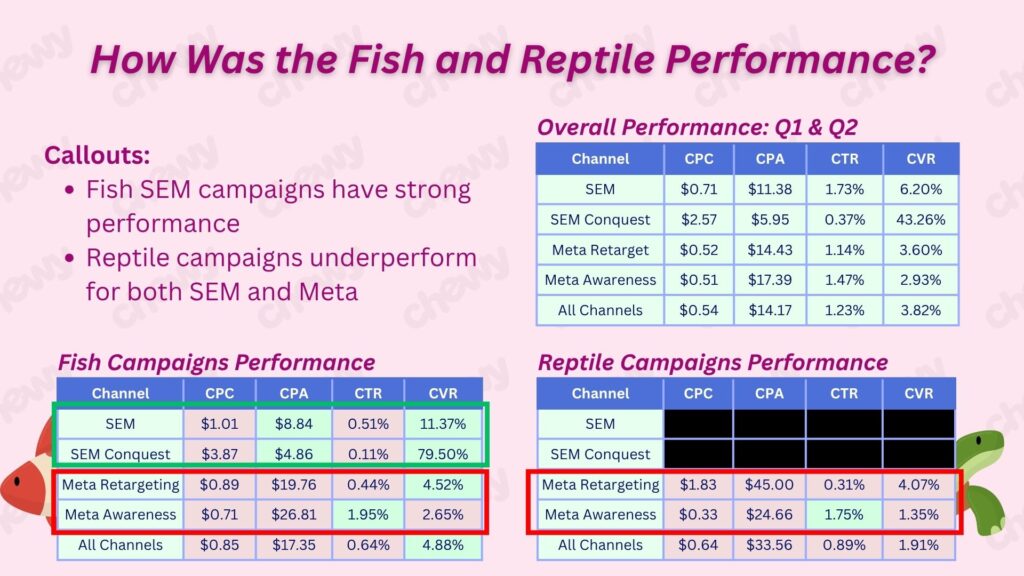 How Was the Fish and Reptile Performance?

Callouts:
- Fish SEM campaigns have strong performance
- Reptile campaigns underperform for both SEM and Meta

Overall Performance: Q1 & Q2

| Channel | CPC | CPA | CTR | CVR |
|---|---|---|---|---|
| SEM | $0.71 | $11.38 | 1.73% | 6.20% |
| SEM Conquest | $2.57 | $5.95 | 0.37% | 43.26% |
| Meta Retarget | $0.52 | $14.43 | 1.14% | 3.60% |
| Meta Awareness | $0.51 | $17.39 | 1.47% | 2.93% |
| All Channels | $0.54 | $14.17 | 1.23% | 3.82% |

Fish Campaigns Performance

| Channel | CPC | CPA | CTR | CVR |
|---|---|---|---|---|
| SEM | $1.01 | $8.84 | 0.51% | 11.37% |
| SEM Conquest | $3.87 | $4.86 | 0.11% | 79.50% |
| Meta Retargeting | $0.89 | $19.76 | 0.44% | 4.52% |
| Meta Awareness | $0.71 | $26.81 | 1.95% | 2.65% |
| All Channels | $0.85 | $17.35 | 0.64% | 4.88% |

Reptile Campaigns Performance

| Channel | CPC | CPA | CTR | CVR |
|---|---|---|---|---|
| SEM | | | | |
| SEM Conquest | | | | |
| Meta Retargeting | $1.83 | $45.00 | 0.31% | 4.07% |
| Meta Awareness | $0.33 | $24.66 | 1.75% | 1.35% |
| All Channels | $0.64 | $33.56 | 0.89% | 1.91% |

chewy